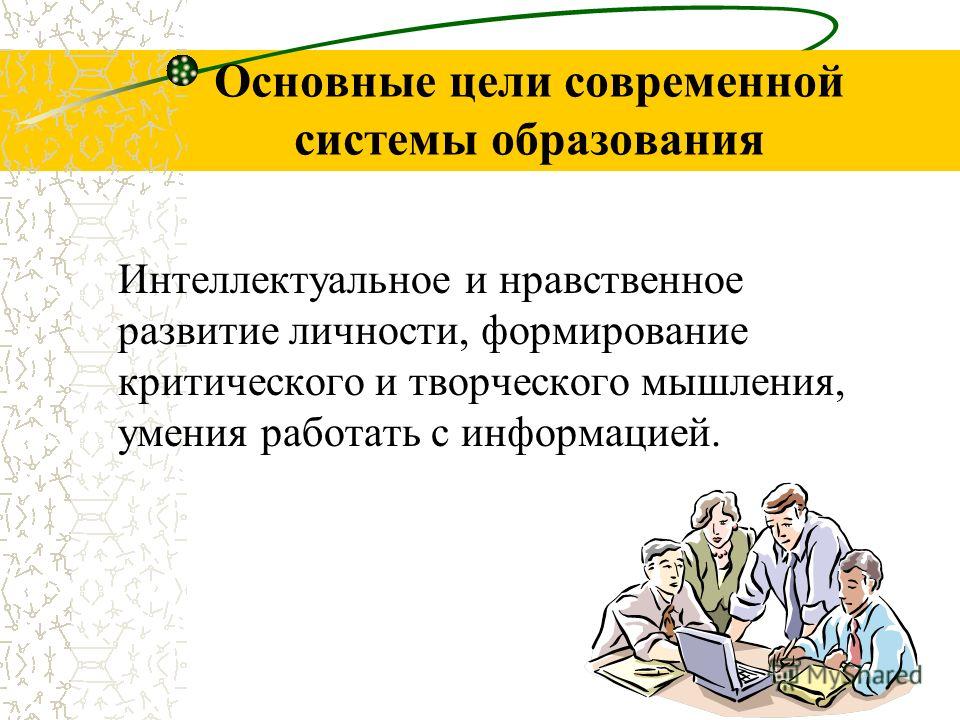 Основные цели современной системы образования

Интеллектуальное и нравственное развитие личности, формирование критического и творческого мышления, умения работать с информацией.

MyShared